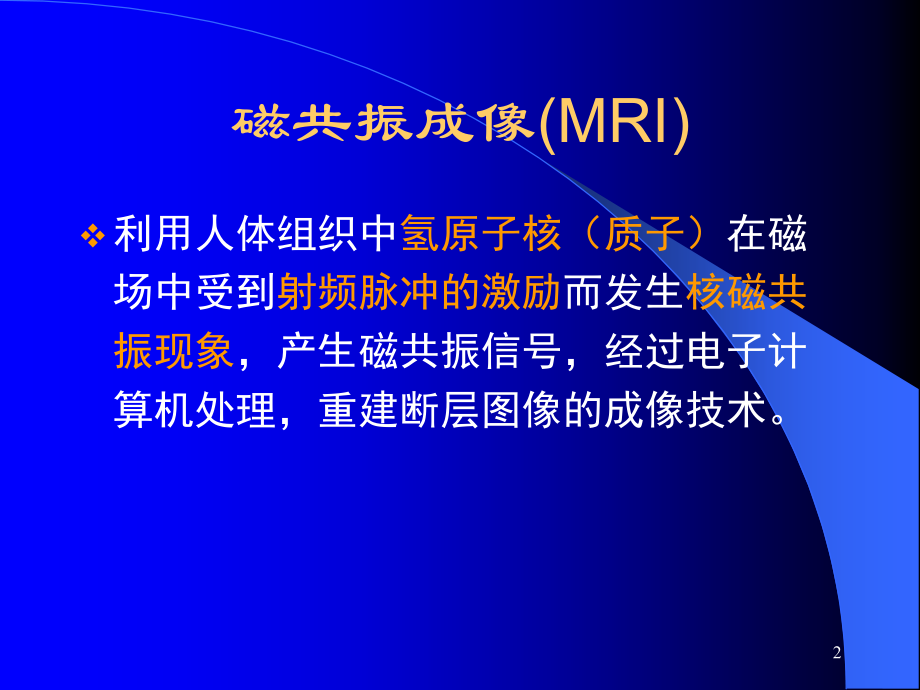 磁共振成像(MRI)

❖ 利用人体组织中氢原子核（质子）在磁场中受到射频脉冲的激励而发生核磁共振现象，产生磁共振信号，经过电子计算机处理，重建断层图像的成像技术。

2